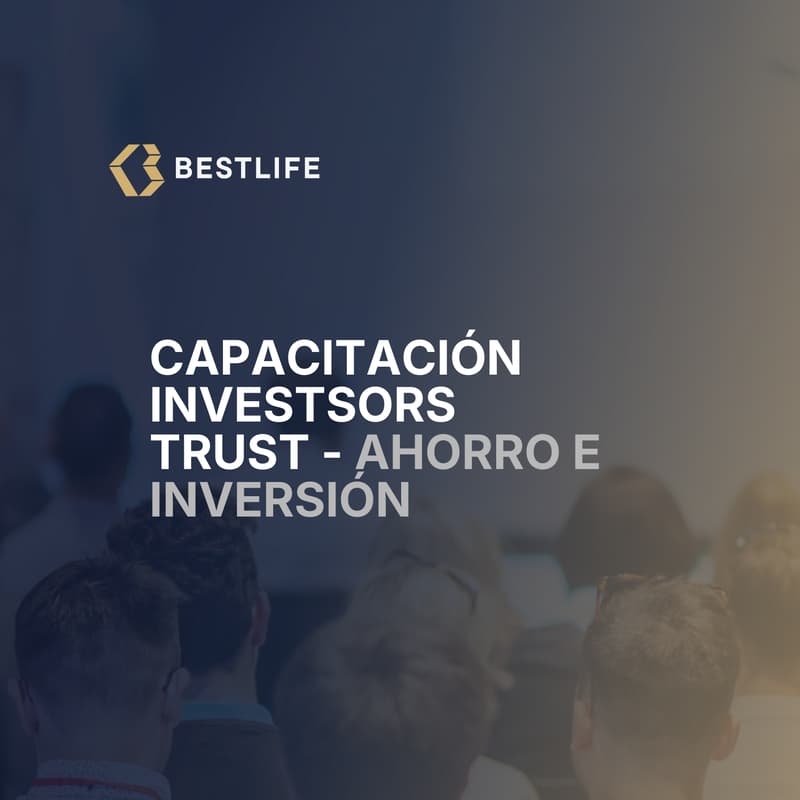 BESTLIFE

CAPACITACIÓN INVESTSORS TRUST - AHORRO E INVERSIÓN